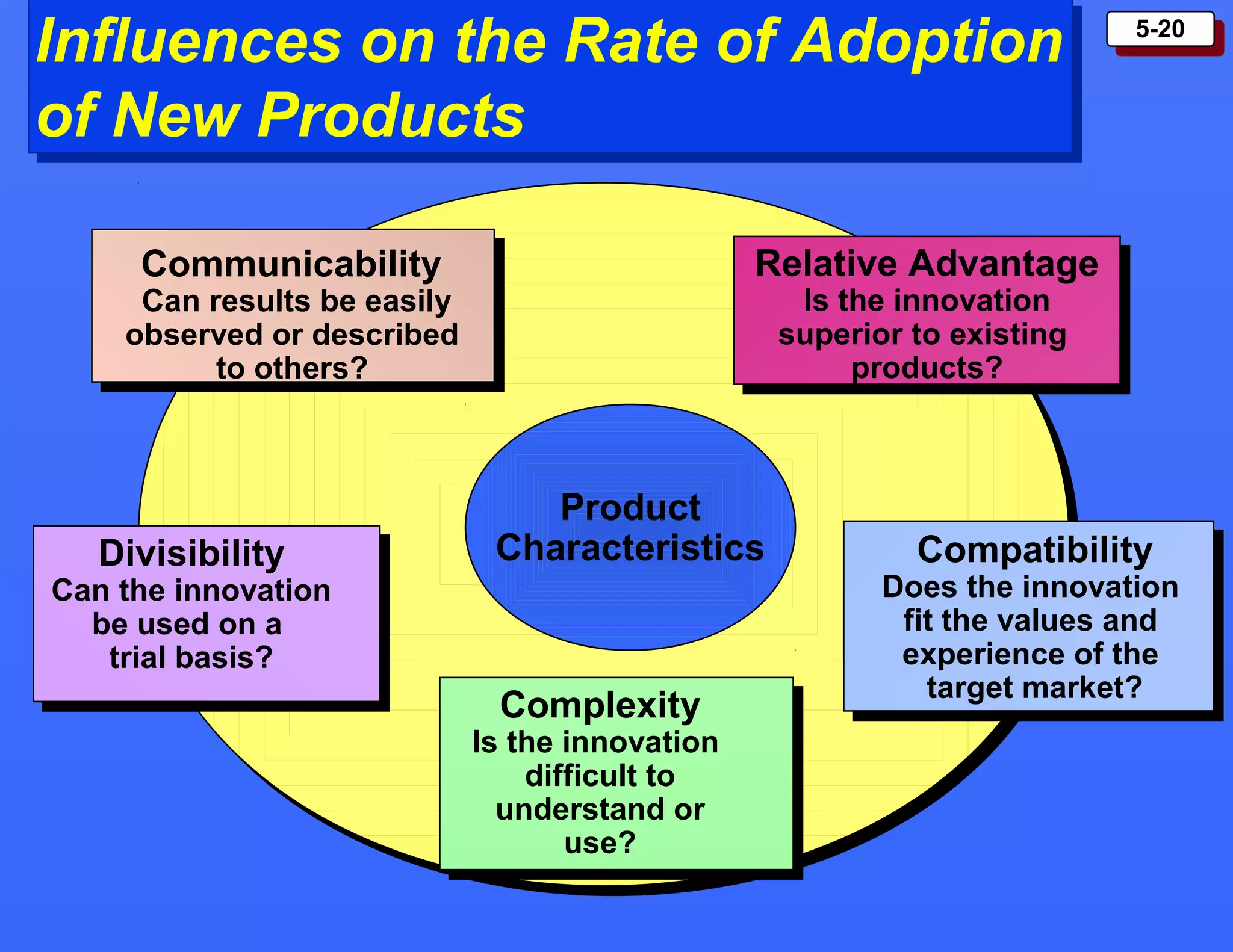 Influences on the Rate of Adoption of New Products

5-20

Communicability
Can results be easily observed or described to others?

Relative Advantage
Is the innovation superior to existing products?

Product Characteristics

Divisibility
Can the innovation be used on a trial basis?

Compatibility
Does the innovation fit the values and experience of the target market?

Complexity
Is the innovation difficult to understand or use?